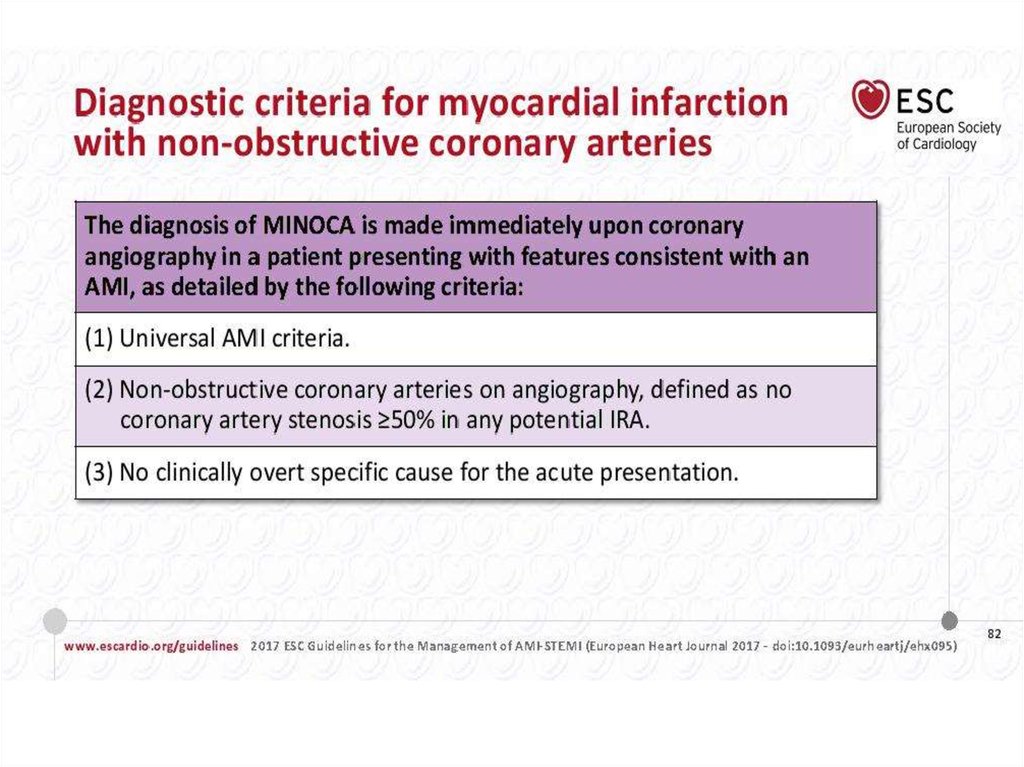 Diagnostic criteria for myocardial infarction with non-obstructive coronary arteries

ESC
European Society of Cardiology

| The diagnosis of MINOCA is made immediately upon coronary angiography in a patient presenting with features consistent with an AMI, as detailed by the following criteria: |
|---|
| (1) Universal AMI criteria. |
| (2) Non-obstructive coronary arteries on angiography, defined as no coronary artery stenosis ≥50% in any potential IRA. |
| (3) No clinically overt specific cause for the acute presentation. |

82

www.escardio.org/guidelines 2017 ESC Guidelines for the Management of AMI-STEMI (European Heart Journal 2017 - doi:10.1093/eurheartj/ehx095)